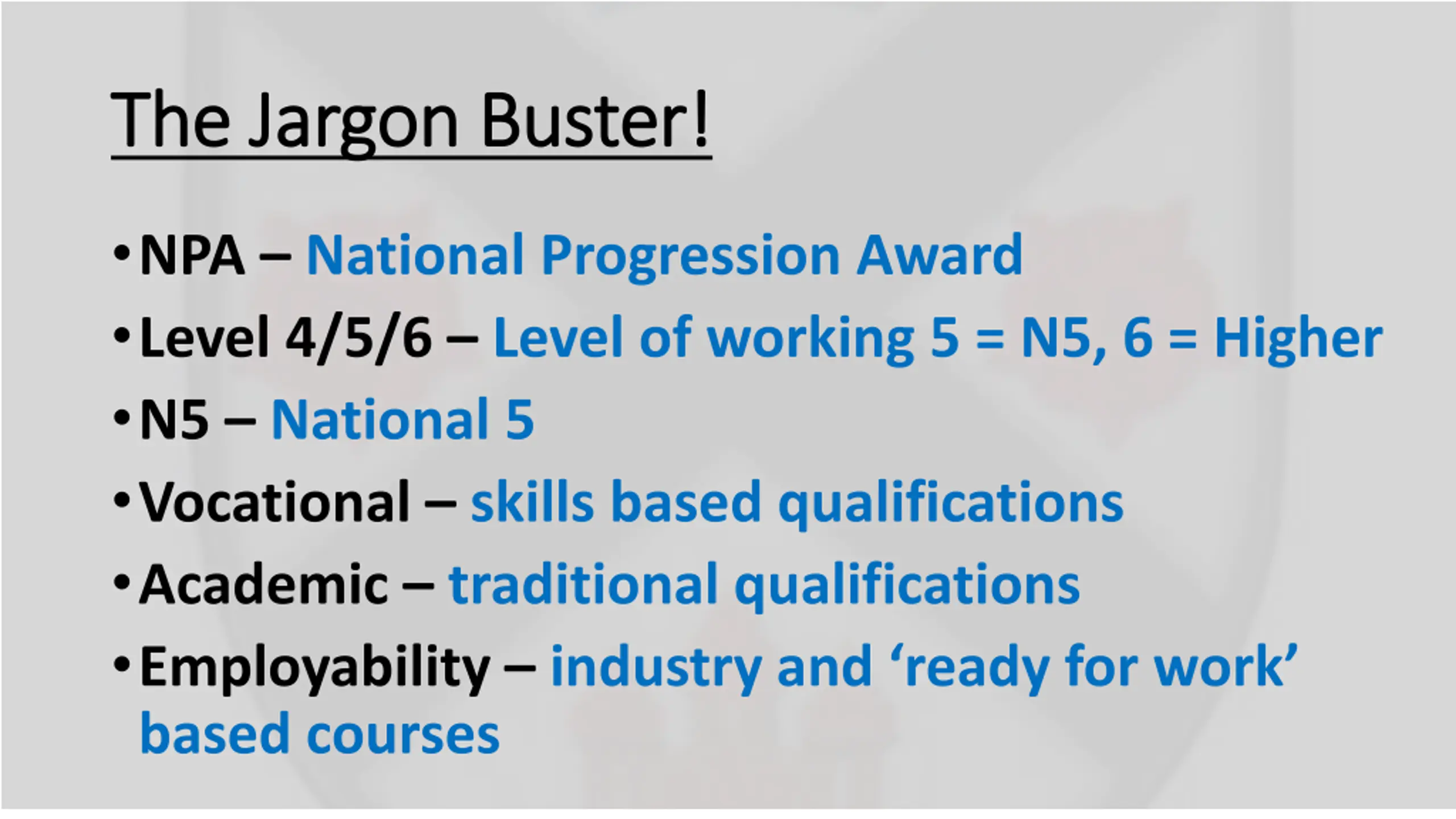 The Jargon Buster!

• NPA – National Progression Award
• Level 4/5/6 – Level of working 5 = N5, 6 = Higher
• N5 – National 5
• Vocational – skills based qualifications
• Academic – traditional qualifications
• Employability – industry and ‘ready for work’ based courses